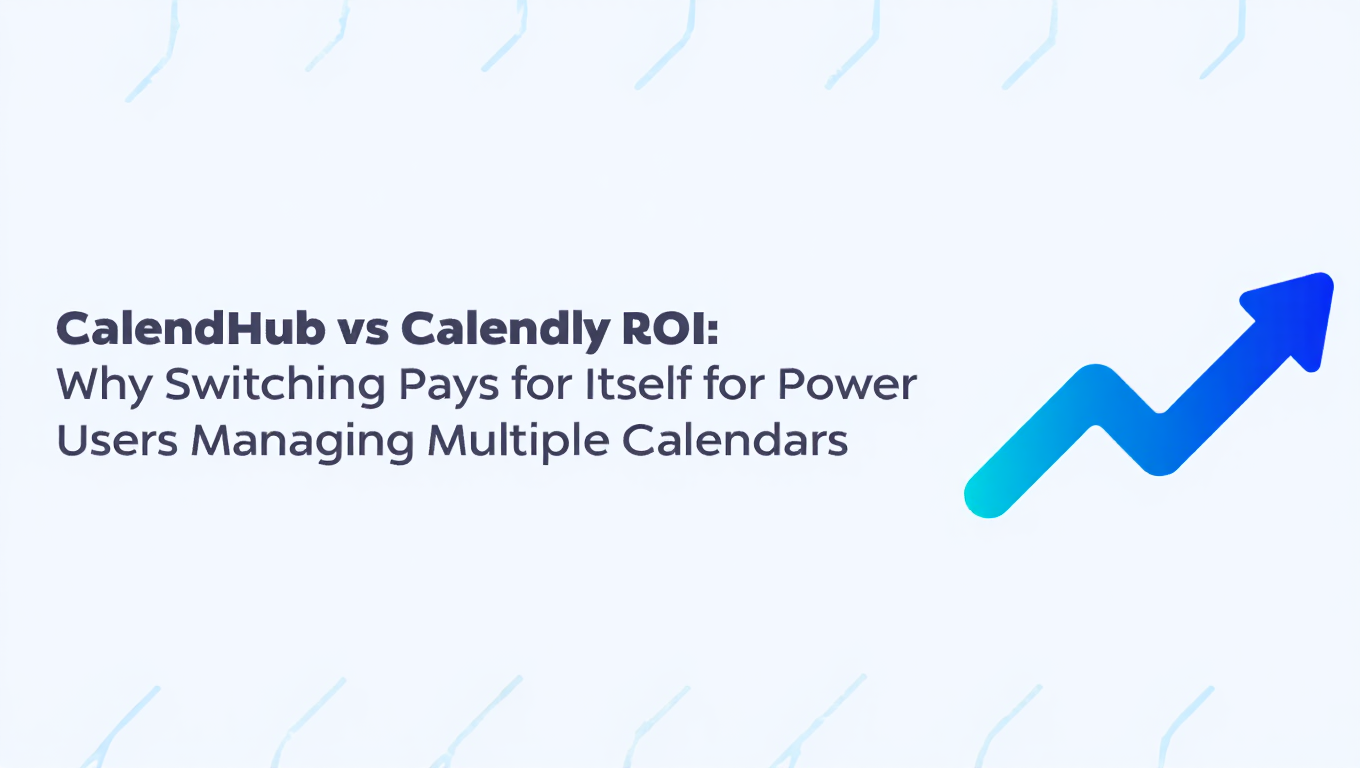 CalendHub vs Calendly ROI:
Why Switching Pays for Itself for Power Users Managing Multiple Calendars